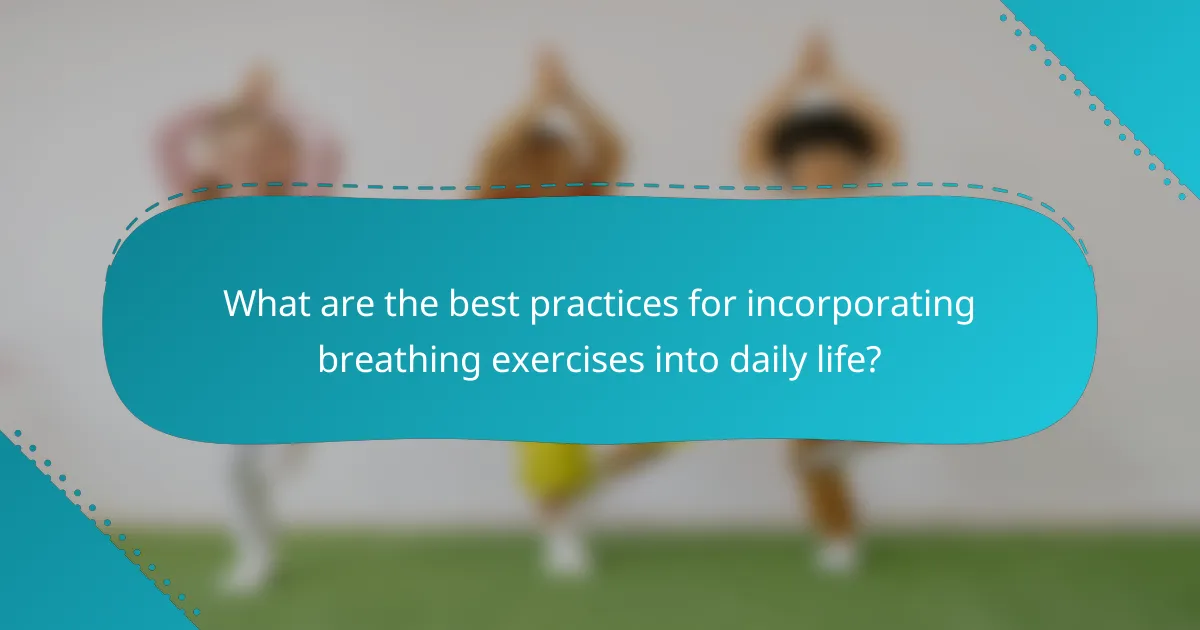 What are the best practices for incorporating breathing exercises into daily life?